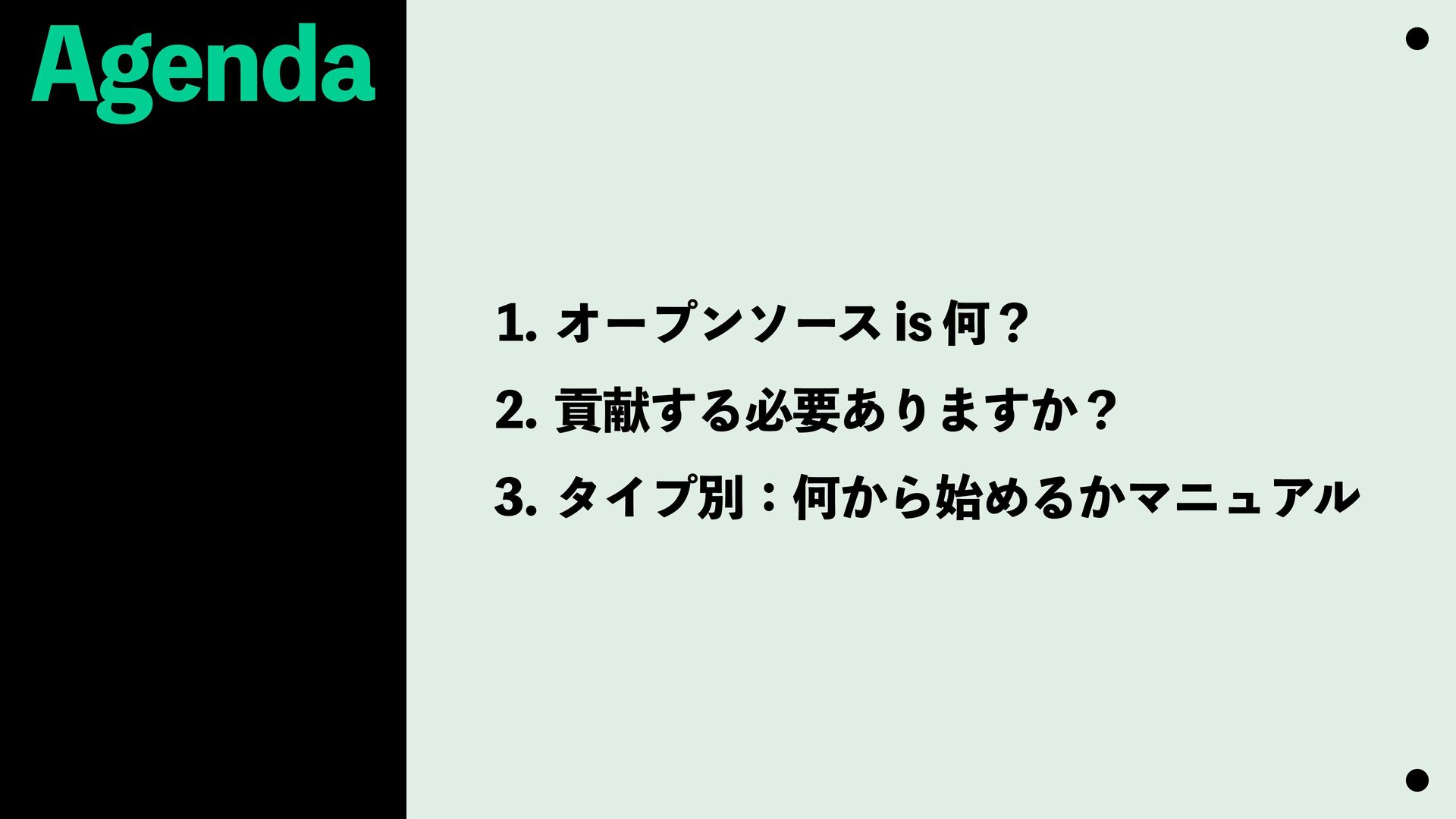 Agenda

1. オープンソース is 何？
2. 貢献する必要ありますか？
3. タイプ別：何から始めるかマニュアル